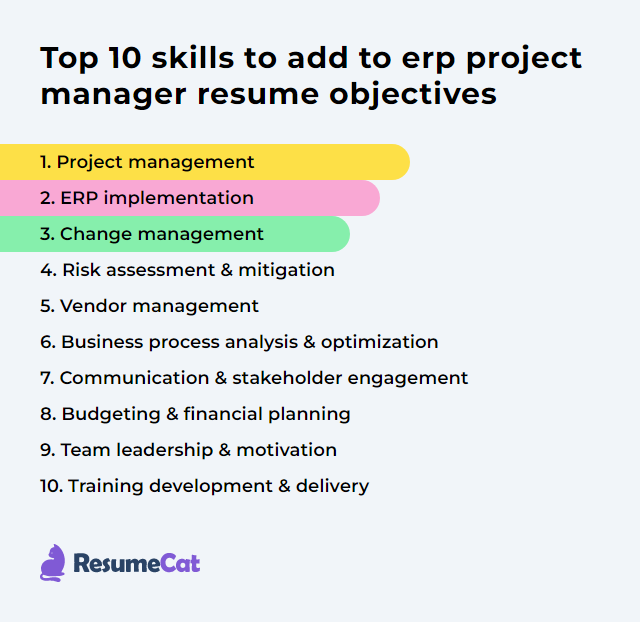 Top 10 skills to add to erp project manager resume objectives

1. Project management
2. ERP implementation
3. Change management
4. Risk assessment & mitigation
5. Vendor management
6. Business process analysis & optimization
7. Communication & stakeholder engagement
8. Budgeting & financial planning
9. Team leadership & motivation
10. Training development & delivery

ResumeCat